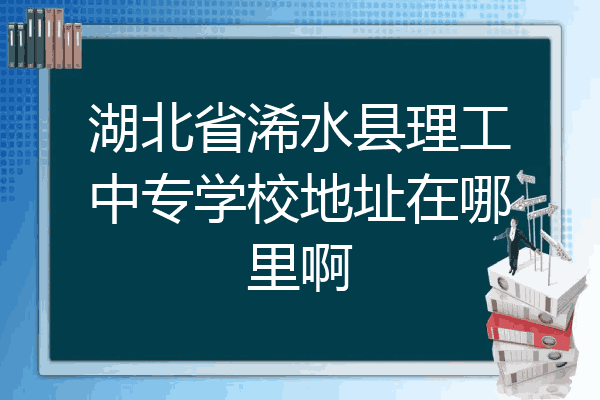 湖北省浠水县理工中专学校地址在哪里啊